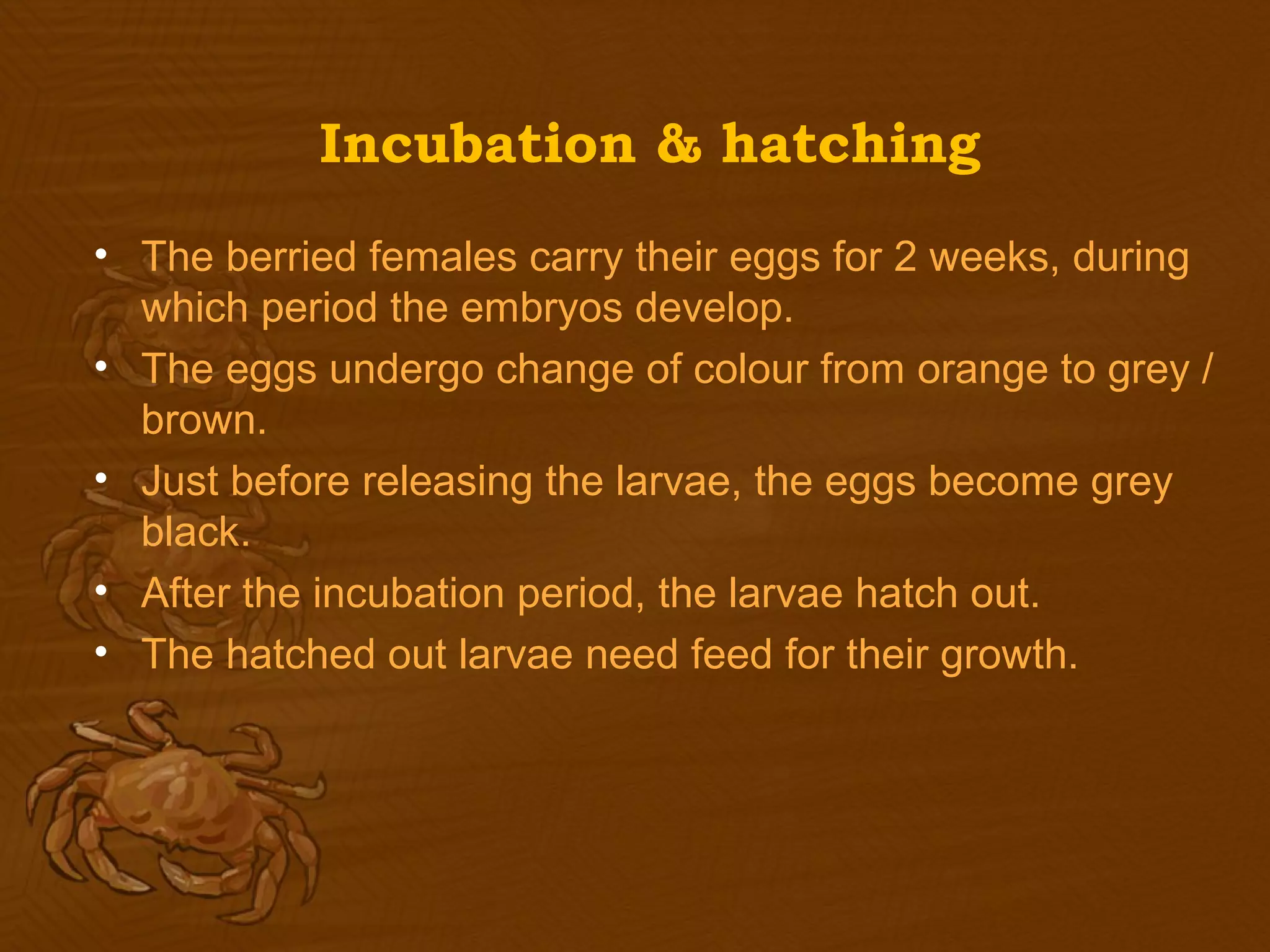 Incubation & hatching

• The berried females carry their eggs for 2 weeks, during which period the embryos develop.
• The eggs undergo change of colour from orange to grey / brown.
• Just before releasing the larvae, the eggs become grey black.
• After the incubation period, the larvae hatch out.
• The hatched out larvae need feed for their growth.